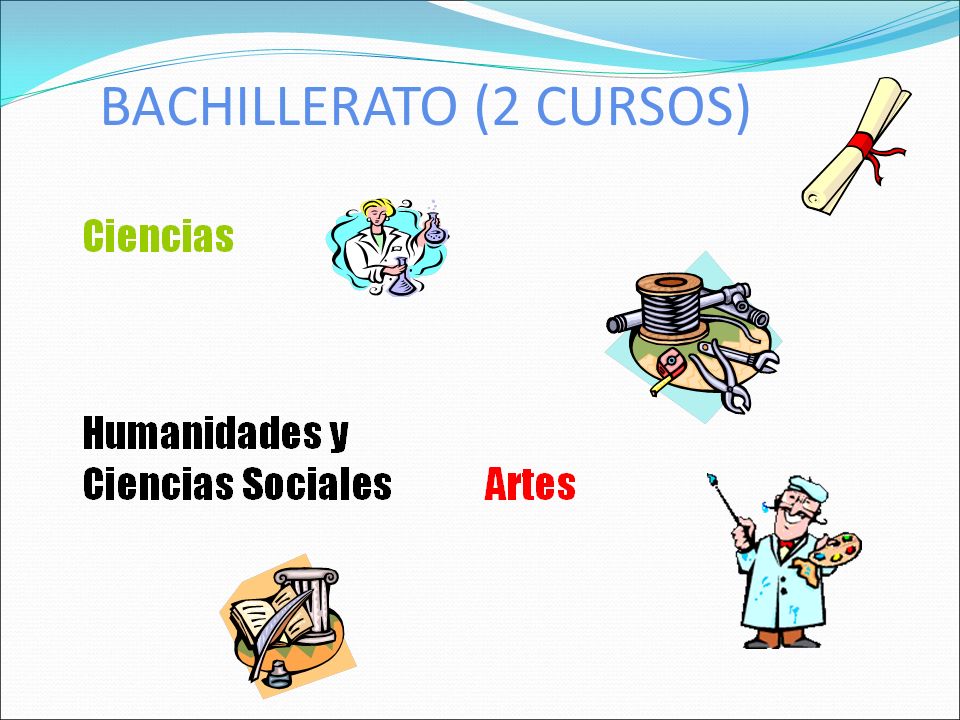 BACHILLERATO (2 CURSOS)

Ciencias

Humanidades y Ciencias Sociales

Artes